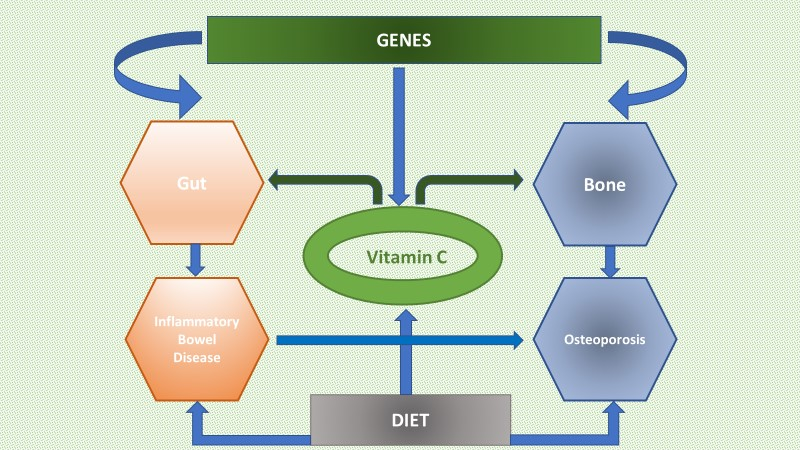 GENES

Gut

Bone

Vitamin C

Inflammatory Bowel Disease

Osteoporosis

DIET